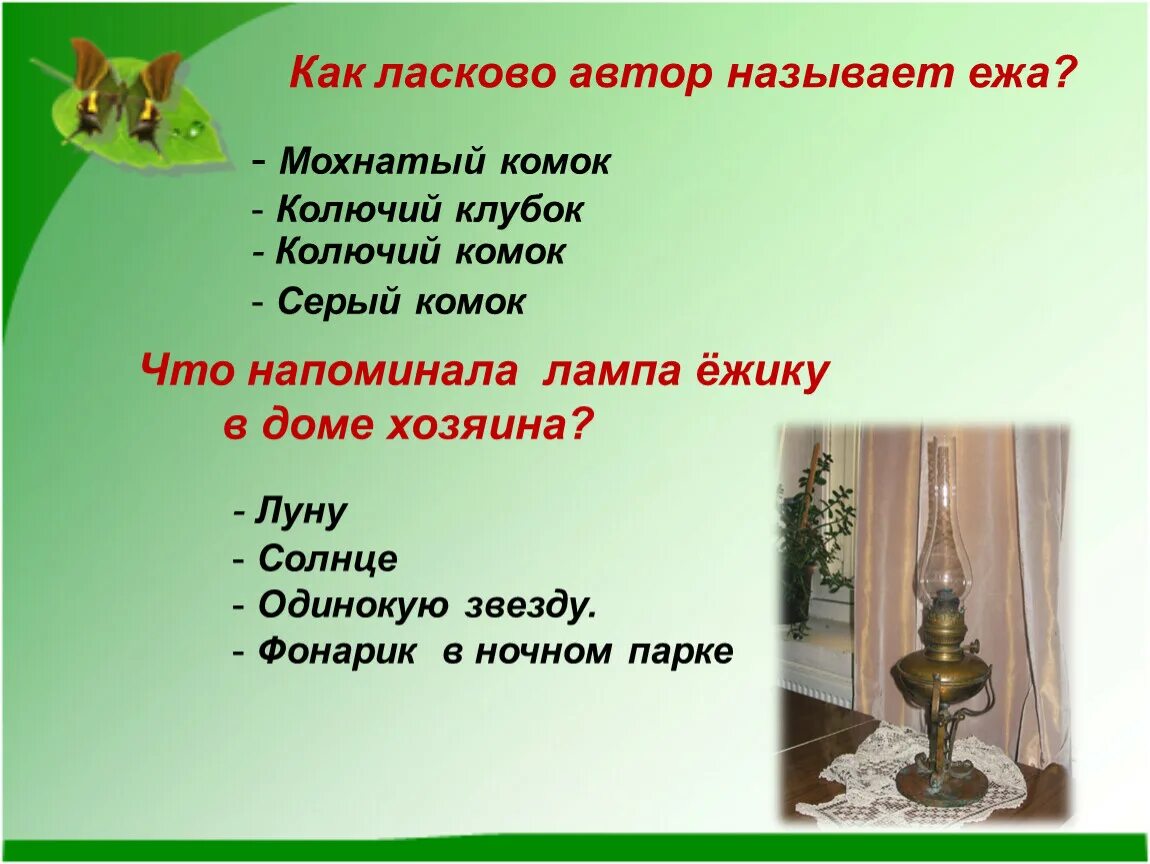 Как ласково автор называет ежа?

- Мохнатый комок
- Колючий клубок
- Колючий комок
- Серый комок

Что напоминала лампа ёжику в доме хозяина?

- Луну
- Солнце
- Одинокую звезду.
- Фонарик в ночном парке